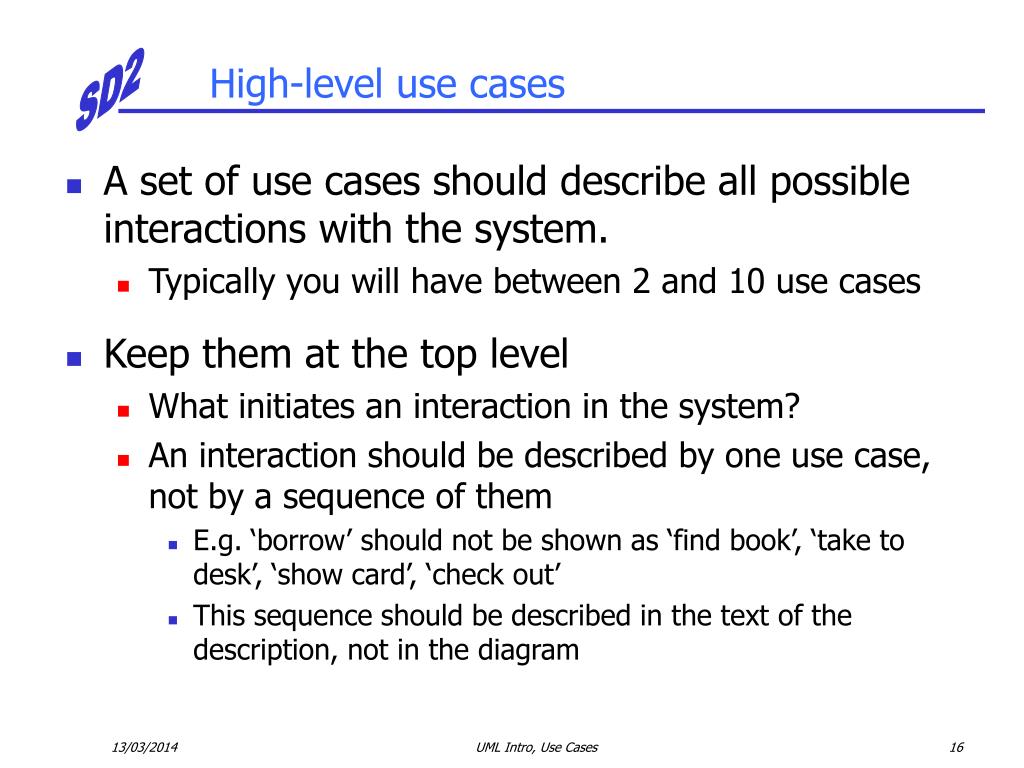 SD2

High-level use cases

A set of use cases should describe all possible interactions with the system.

Typically you will have between 2 and 10 use cases

Keep them at the top level

What initiates an interaction in the system?

An interaction should be described by one use case, not by a sequence of them

E.g. ‘borrow’ should not be shown as ‘find book’, ‘take to desk’, ‘show card’, ‘check out’

This sequence should be described in the text of the description, not in the diagram

13/03/2014

UML Intro, Use Cases

16